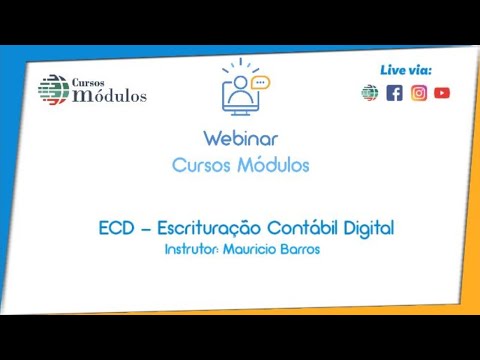 Cursos Módulos

Live via:

Webinar
Cursos Módulos

ECD – Escrituração Contábil Digital
Instrutor: Mauricio Barros